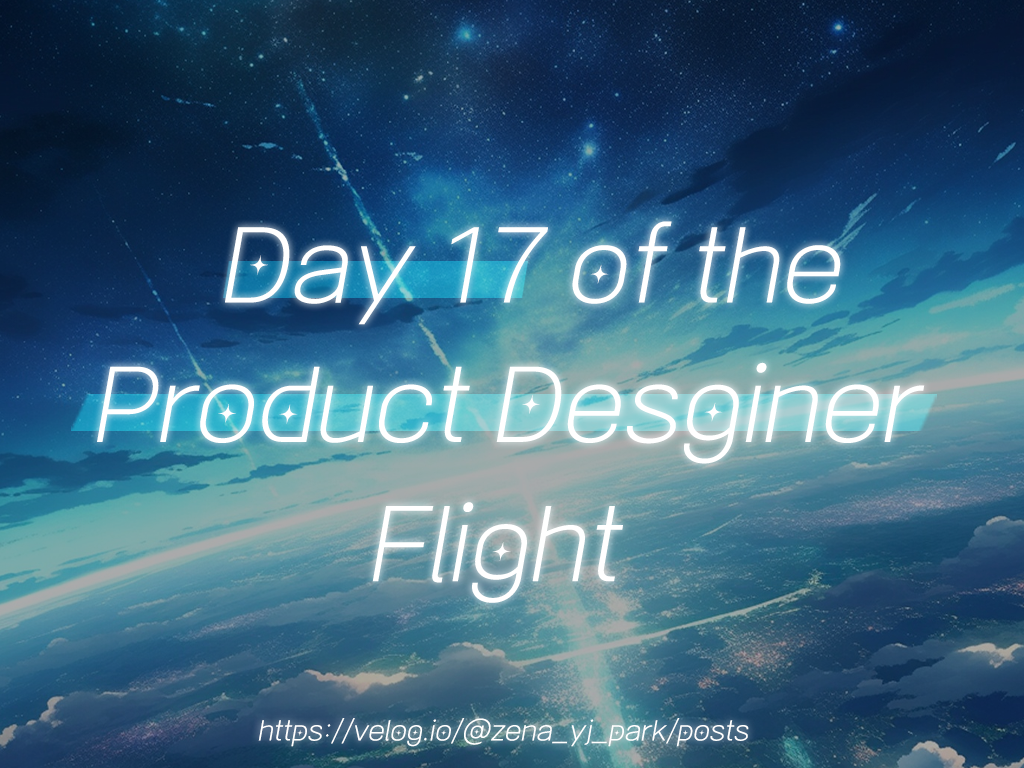 Day 17 of the Product Desginer Flight

https://velog.io/@zena_yj_park/posts